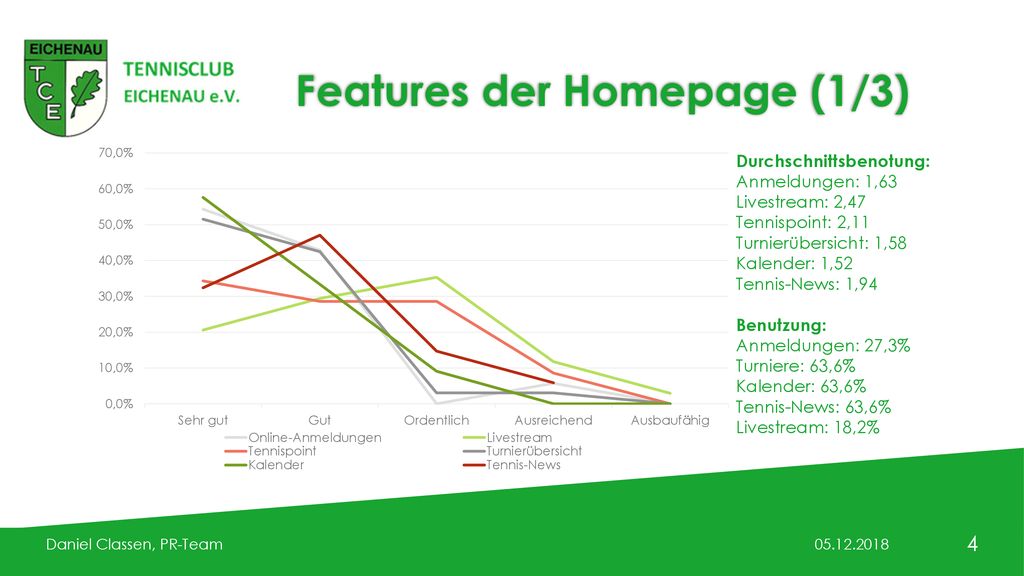 EICHENAU
T C E
TENNISCLUB
EICHENAU e.V.

Features der Homepage (1/3)

70,0%
60,0%
50,0%
40,0%
30,0%
20,0%
10,0%
0,0%
Sehr gut
Gut
Ordentlich
Ausreichend
Ausbaufähig

Online-Anmeldungen
Livestream
Tennispoint
Turnierübersicht
Kalender
Tennis-News

Durchschnittsbenotung:
Anmeldungen: 1,63
Livestream: 2,47
Tennispoint: 2,11
Turnierübersicht: 1,58
Kalender: 1,52
Tennis-News: 1,94

Benutzung:
Anmeldungen: 27,3%
Turniere: 63,6%
Kalender: 63,6%
Tennis-News: 63,6%
Livestream: 18,2%

Daniel Classen, PR-Team
05.12.2018
4